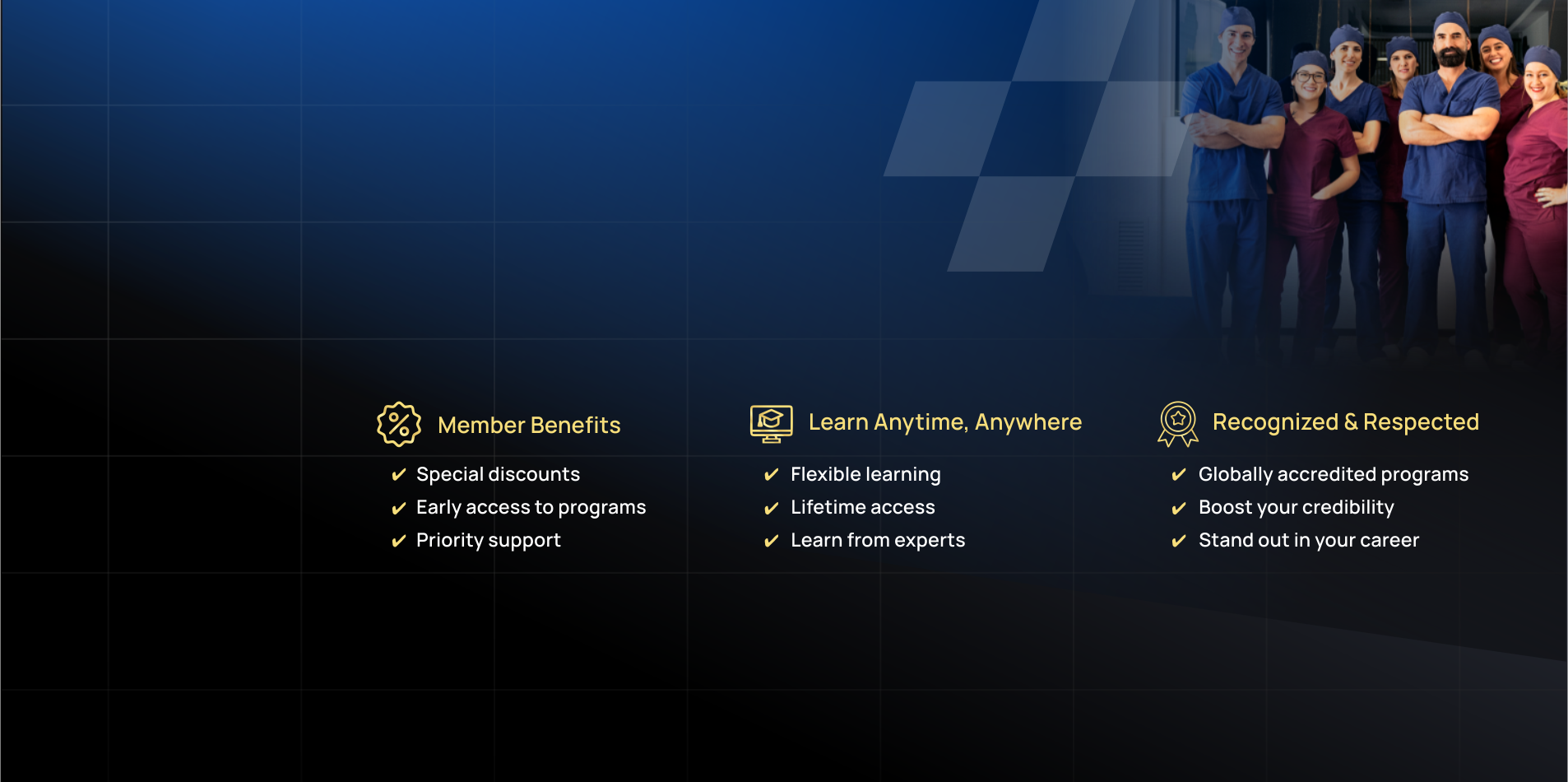 Member Benefits

✔ Special discounts
✔ Early access to programs
✔ Priority support

Learn Anytime, Anywhere

✔ Flexible learning
✔ Lifetime access
✔ Learn from experts

Recognized & Respected

✔ Globally accredited programs
✔ Boost your credibility
✔ Stand out in your career